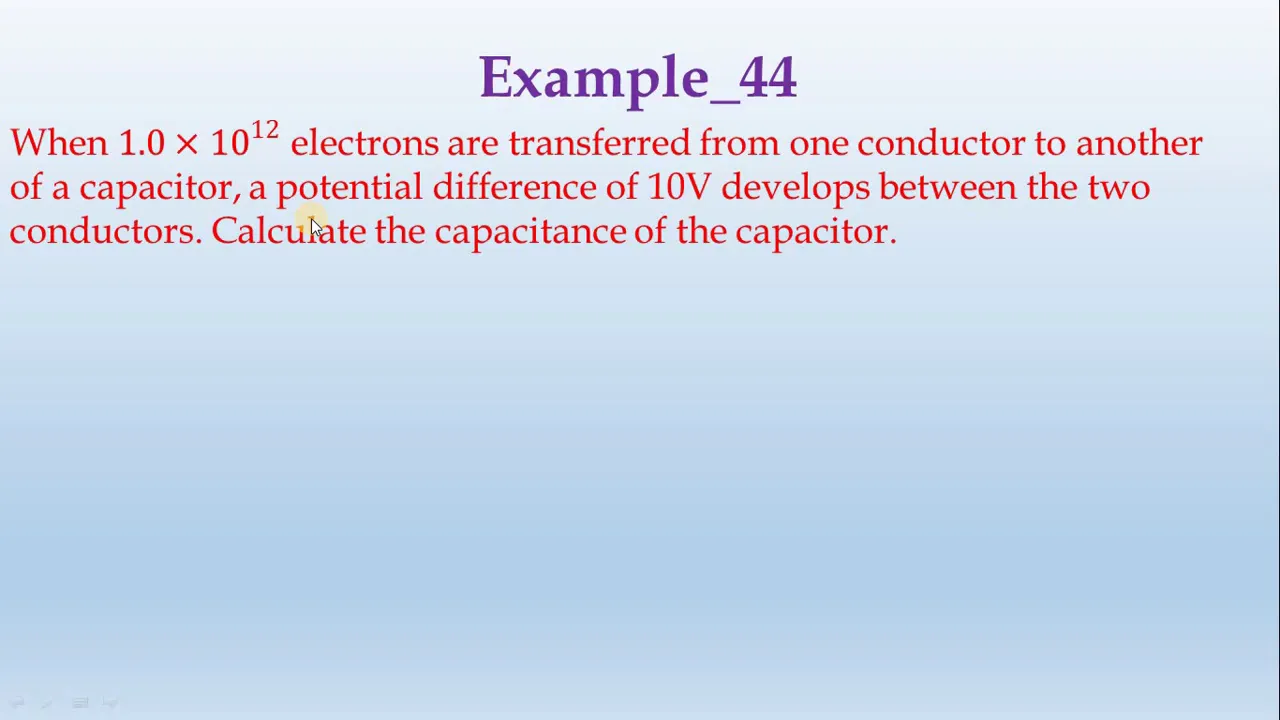 Example_44

When $1.0 \times 10^{12}$ electrons are transferred from one conductor to another of a capacitor, a potential difference of 10V develops between the two conductors. Calculate the capacitance of the capacitor.